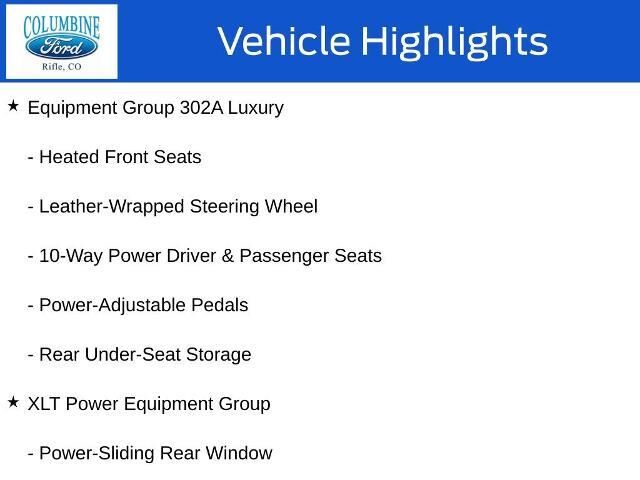 COLUMBINE
Ford
Rifle, CO

Vehicle Highlights

★ Equipment Group 302A Luxury

- Heated Front Seats

- Leather-Wrapped Steering Wheel

- 10-Way Power Driver & Passenger Seats

- Power-Adjustable Pedals

- Rear Under-Seat Storage

★ XLT Power Equipment Group

- Power-Sliding Rear Window